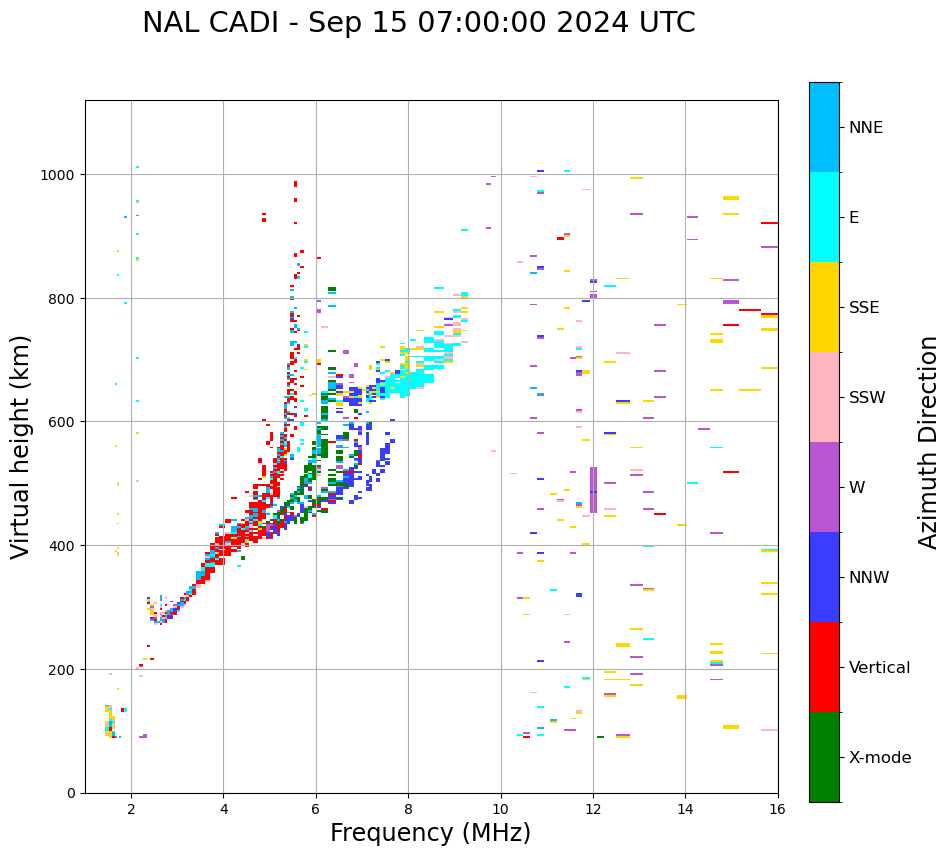 NAL CADI - Sep 15 07:00:00 2024 UTC

Virtual height (km)

1000
800
600
400
200
0

2
4
6
8
10
12
14
16

Frequency (MHz)

NNE
E
SSE
SSW
W
NNW
Vertical
X-mode

Azimuth Direction